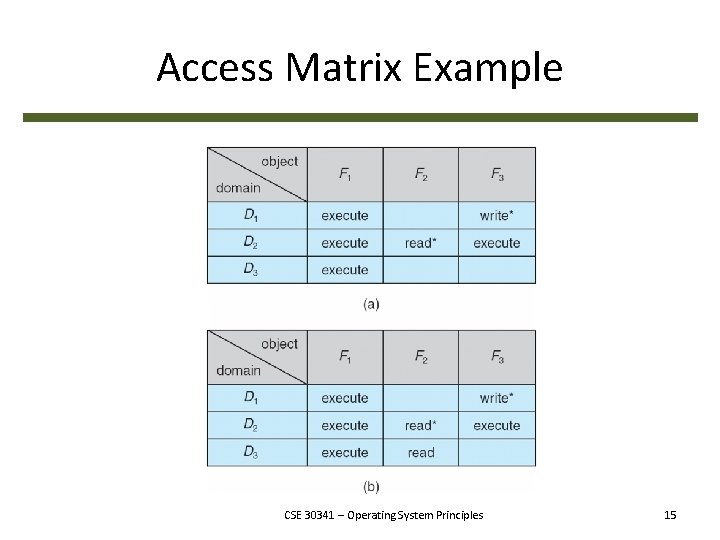 Access Matrix Example

| object / domain | $F_1$ | $F_2$ | $F_3$ |
|---|---|---|---|
| $D_1$ | execute | | write* |
| $D_2$ | execute | read* | execute |
| $D_3$ | execute | | |

(a)

| object / domain | $F_1$ | $F_2$ | $F_3$ |
|---|---|---|---|
| $D_1$ | execute | | write* |
| $D_2$ | execute | read* | execute |
| $D_3$ | execute | read | |

(b)

CSE 30341 – Operating System Principles

15